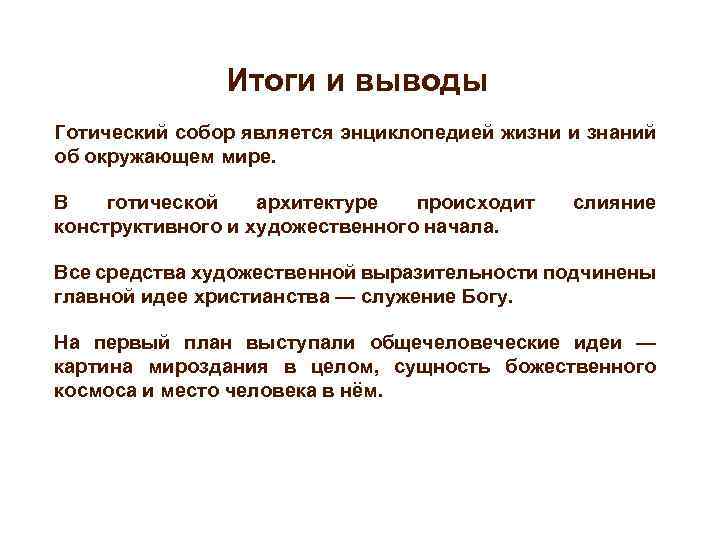 Итоги и выводы

Готический собор является энциклопедией жизни и знаний об окружающем мире.

В готической архитектуре происходит слияние конструктивного и художественного начала.

Все средства художественной выразительности подчинены главной идее христианства — служение Богу.

На первый план выступали общечеловеческие идеи — картина мироздания в целом, сущность божественного космоса и место человека в нём.